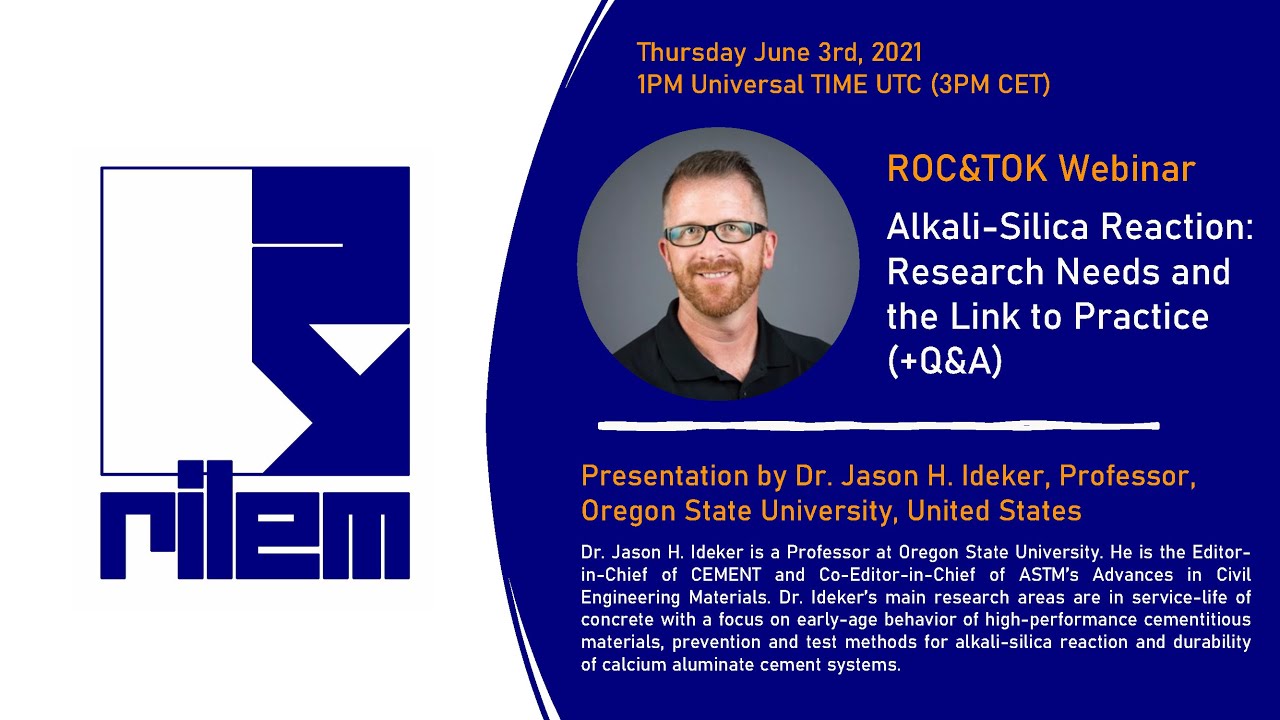 rilem

Thursday June 3rd, 2021
1PM Universal TIME UTC (3PM CET)

ROC&TOK Webinar

Alkali-Silica Reaction: Research Needs and the Link to Practice (+Q&A)

Presentation by Dr. Jason H. Ideker, Professor, Oregon State University, United States

Dr. Jason H. Ideker is a Professor at Oregon State University. He is the Editor-in-Chief of CEMENT and Co-Editor-in-Chief of ASTM's Advances in Civil Engineering Materials. Dr. Ideker's main research areas are in service-life of concrete with a focus on early-age behavior of high-performance cementitious materials, prevention and test methods for alkali-silica reaction and durability of calcium aluminate cement systems.